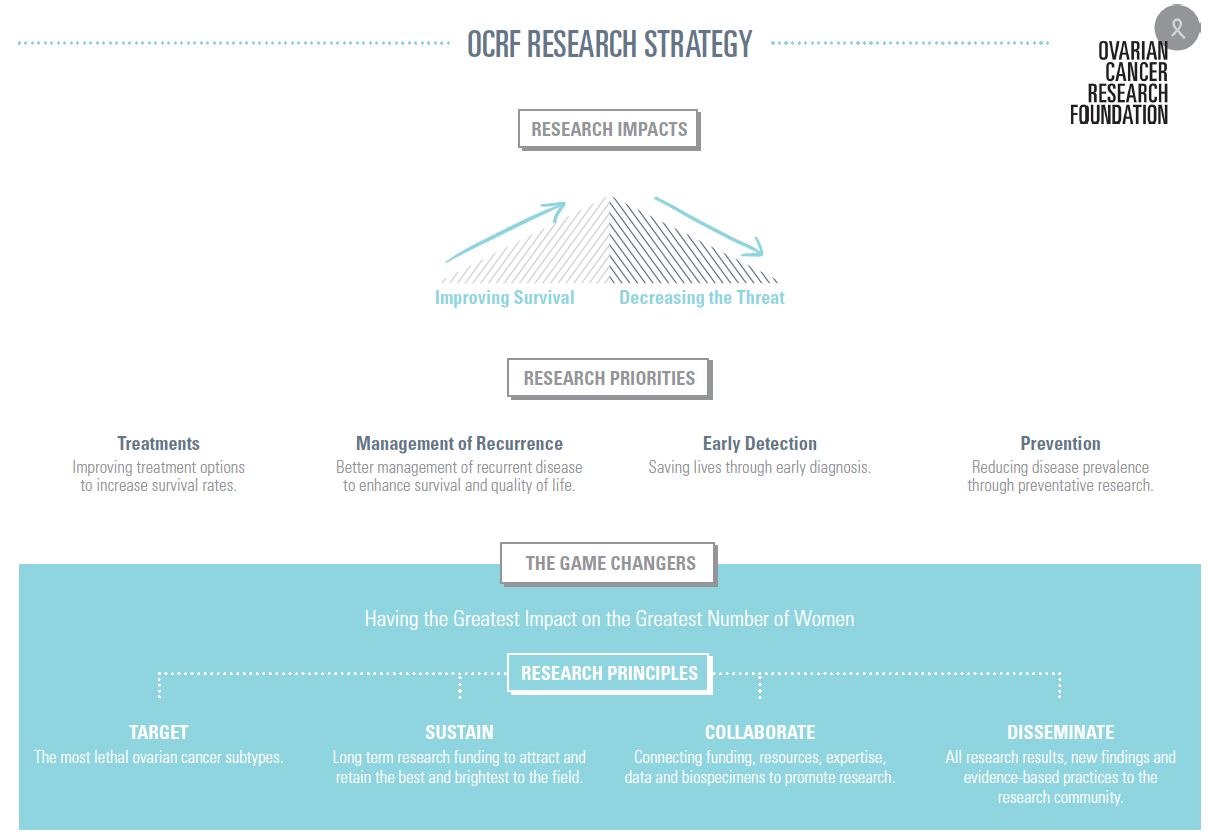 OCRF RESEARCH STRATEGY

OVARIAN CANCER RESEARCH FOUNDATION

RESEARCH IMPACTS

Improving Survival

Decreasing the Threat

RESEARCH PRIORITIES

Treatments
Improving treatment options to increase survival rates.

Management of Recurrence
Better management of recurrent disease to enhance survival and quality of life.

Early Detection
Saving lives through early diagnosis.

Prevention
Reducing disease prevalence through preventative research.

THE GAME CHANGERS

Having the Greatest Impact on the Greatest Number of Women

RESEARCH PRINCIPLES

TARGET
The most lethal ovarian cancer subtypes.

SUSTAIN
Long term research funding to attract and retain the best and brightest to the field.

COLLABORATE
Connecting funding, resources, expertise, data and biospecimens to promote research.

DISSEMINATE
All research results, new findings and evidence-based practices to the research community.